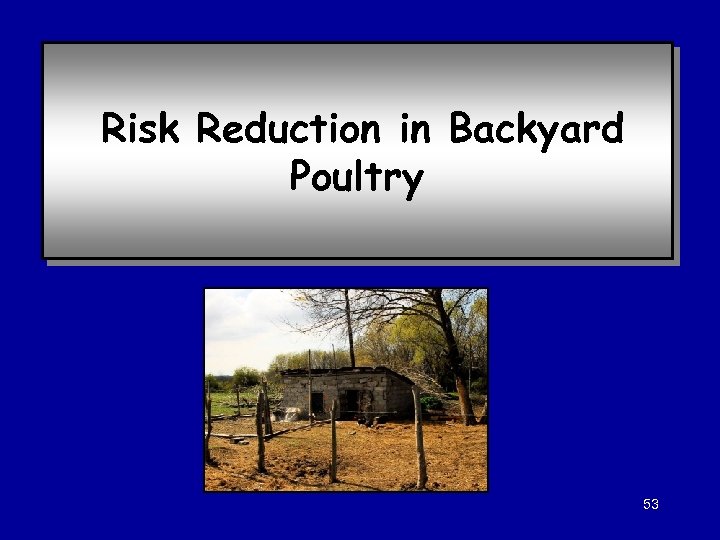 Risk Reduction in Backyard Poultry

53